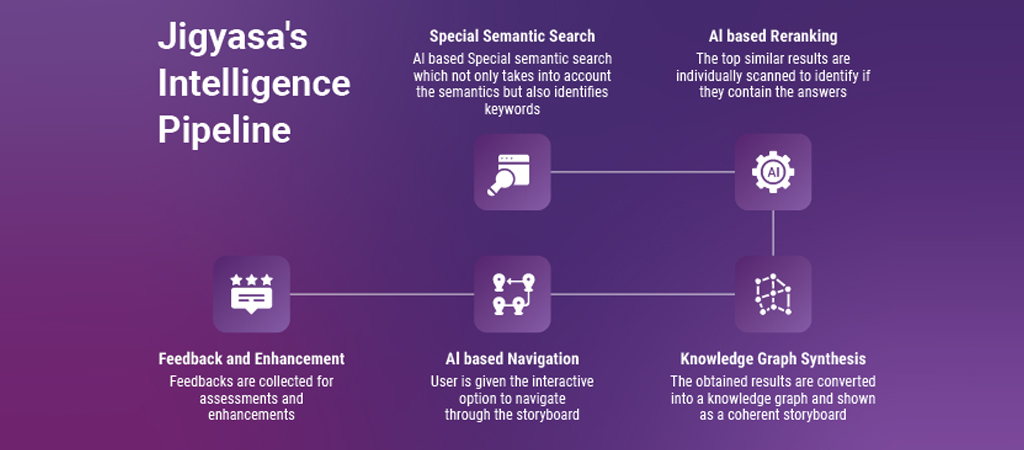 Jigyasa's Intelligence Pipeline

Special Semantic Search
AI based Special semantic search which not only takes into account the semantics but also identifies keywords

AI based Reranking
The top similar results are individually scanned to identify if they contain the answers

AI

Feedback and Enhancement
Feedbacks are collected for assessments and enhancements

AI based Navigation
User is given the interactive option to navigate through the storyboard

Knowledge Graph Synthesis
The obtained results are converted into a knowledge graph and shown as a coherent storyboard